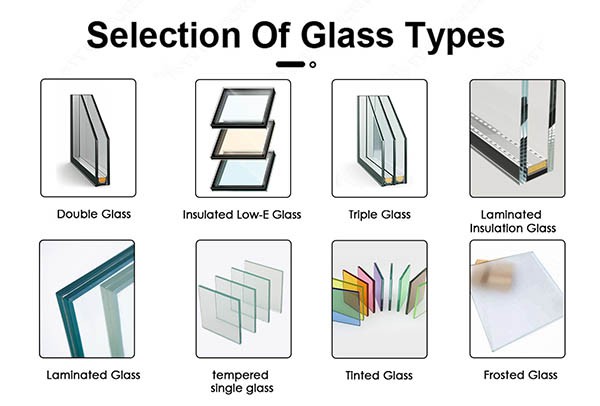 Selection Of Glass Types

Double Glass

Insulated Low-E Glass

Triple Glass

Laminated Insulation Glass

Laminated Glass

tempered single glass

Tinted Glass

Frosted Glass